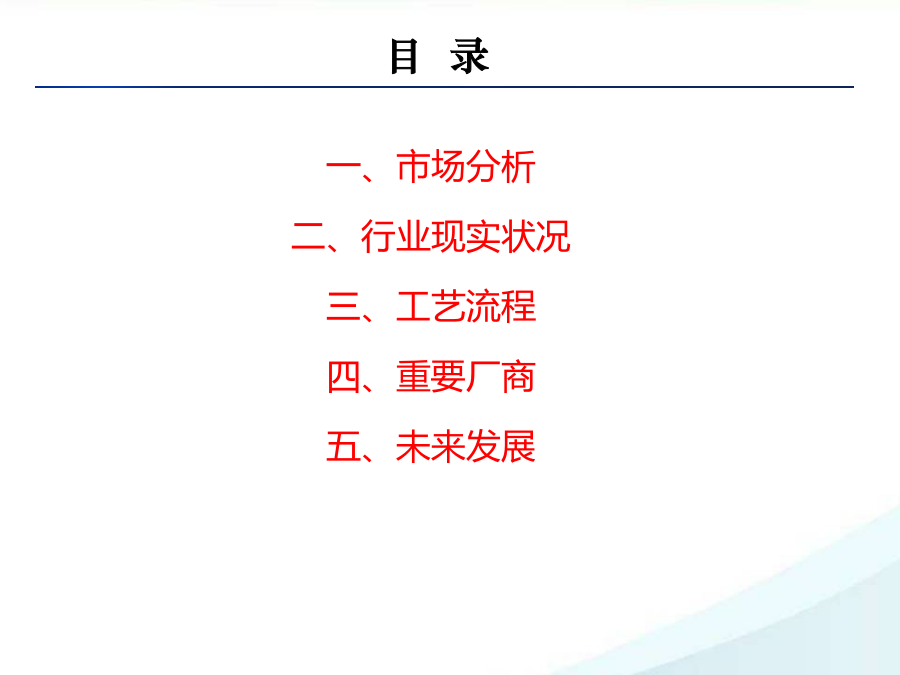 目 录

一、市场分析

二、行业现实状况

三、工艺流程

四、重要厂商

五、未来发展